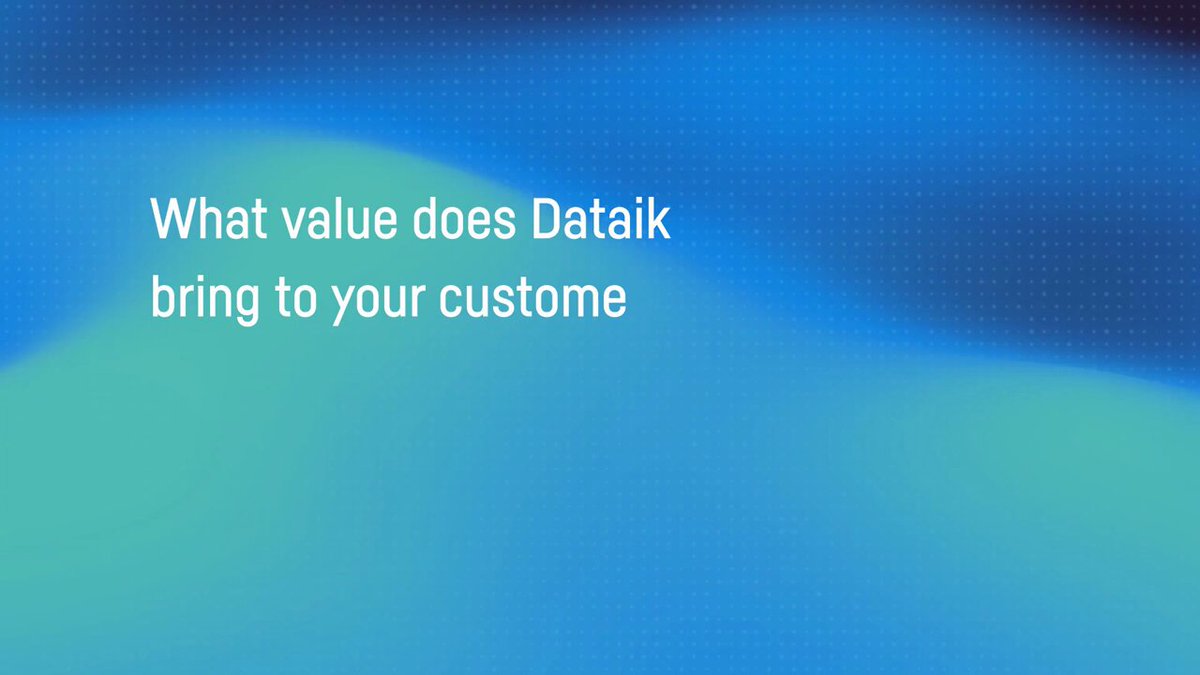 What value does Dataik
bring to your custome